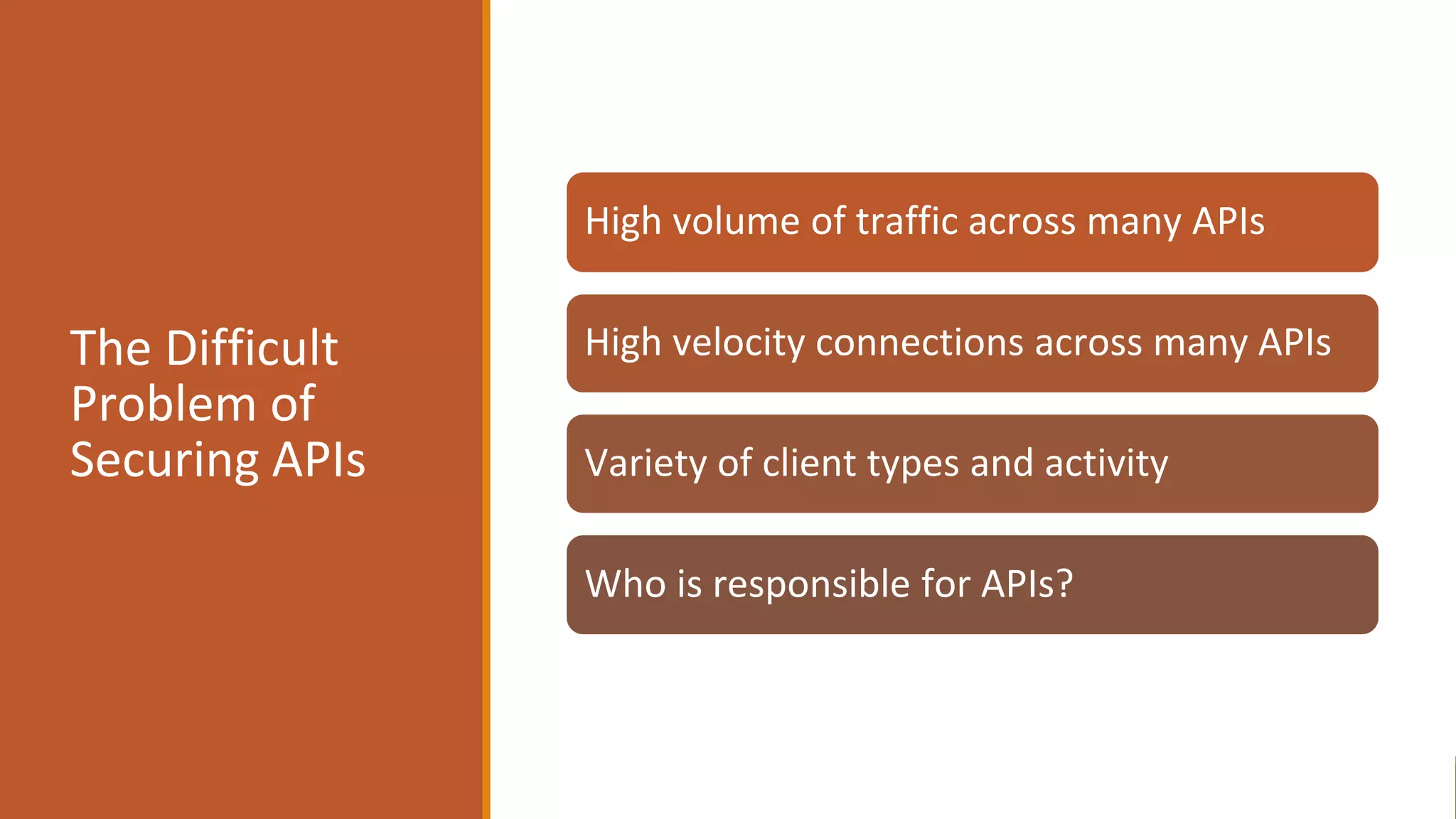 The Difficult Problem of Securing APIs

High volume of traffic across many APIs

High velocity connections across many APIs

Variety of client types and activity

Who is responsible for APIs?